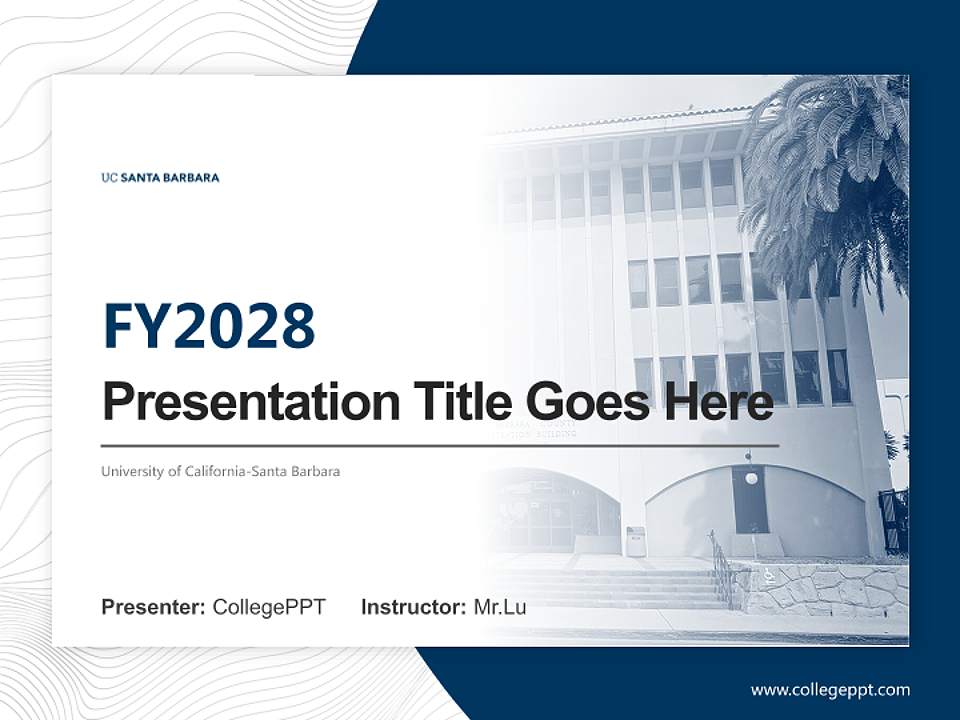 UC SANTA BARBARA

FY2028

Presentation Title Goes Here

University of California-Santa Barbara

Presenter: CollegePPT Instructor: Mr.Lu

www.collegeppt.com